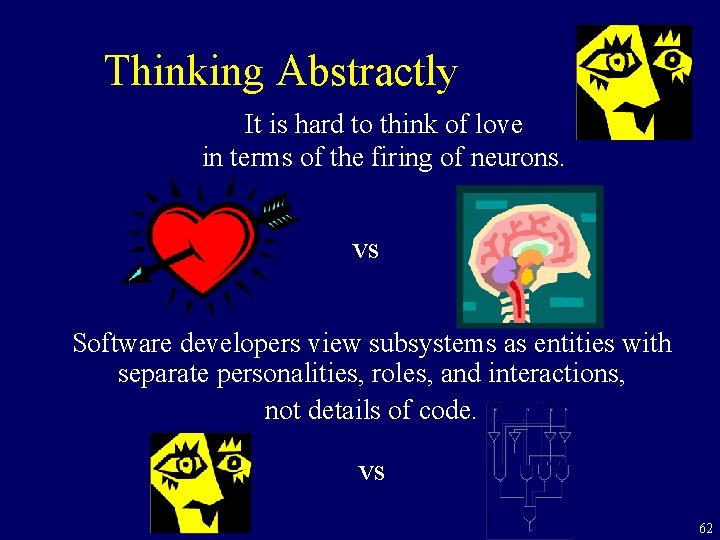 Thinking Abstractly

It is hard to think of love in terms of the firing of neurons.

vs

Software developers view subsystems as entities with separate personalities, roles, and interactions, not details of code.

vs

62